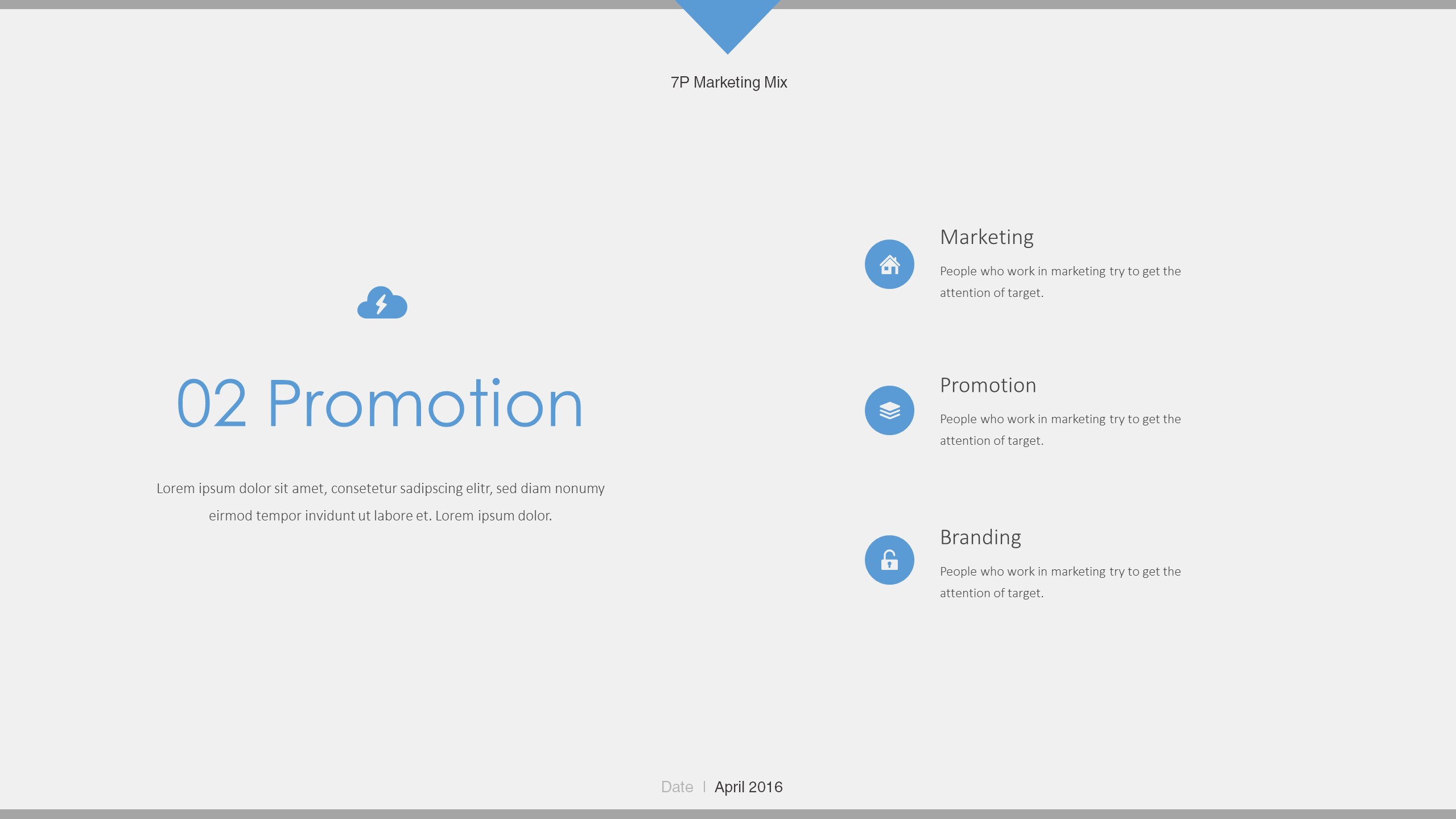 7P Marketing Mix

02 Promotion

Lorem ipsum dolor sit amet, consetetur sadipscing elitr, sed diam nonumy eirmod tempor invidunt ut labore et. Lorem ipsum dolor.

Marketing

People who work in marketing try to get the attention of target.

Promotion

People who work in marketing try to get the attention of target.

Branding

People who work in marketing try to get the attention of target.

Date | April 2016